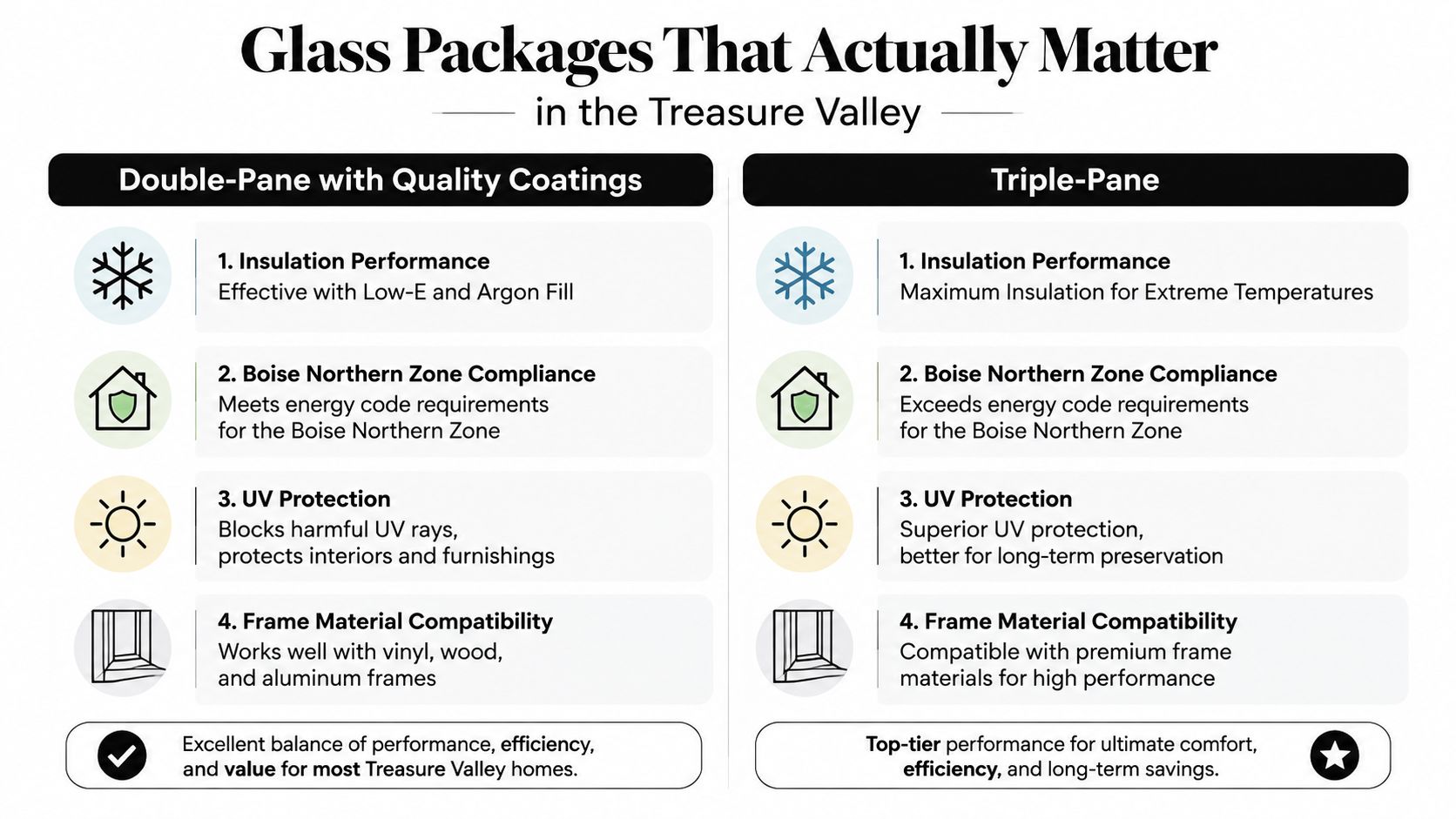 Glass Packages That Actually Matter

in the Treasure Valley

Double-Pane with Quality Coatings

1. Insulation Performance
Effective with Low-E and Argon Fill

2. Boise Northern Zone Compliance
Meets energy code requirements for the Boise Northern Zone

3. UV Protection
Blocks harmful UV rays, protects interiors and furnishings

4. Frame Material Compatibility
Works well with vinyl, wood, and aluminum frames

Excellent balance of performance, efficiency, and value for most Treasure Valley homes.

Triple-Pane

1. Insulation Performance
Maximum Insulation for Extreme Temperatures

2. Boise Northern Zone Compliance
Exceeds energy code requirements for the Boise Northern Zone

3. UV Protection
Superior UV protection, better for long-term preservation

4. Frame Material Compatibility
Compatible with premium frame materials for high performance

Top-tier performance for ultimate comfort, efficiency, and long-term savings.